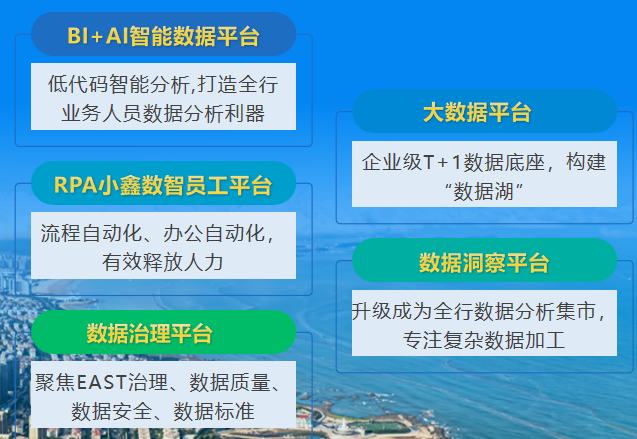 BI+AI智能数据平台

低代码智能分析,打造全行业务人员数据分析利器

RPA小鑫数智员工平台

流程自动化、办公自动化，有效释放人力

数据治理平台

聚焦EAST治理、数据质量、数据安全、数据标准

大数据平台

企业级T+1数据底座，构建“数据湖”

数据洞察平台

升级成为全行数据分析集市，专注复杂数据加工